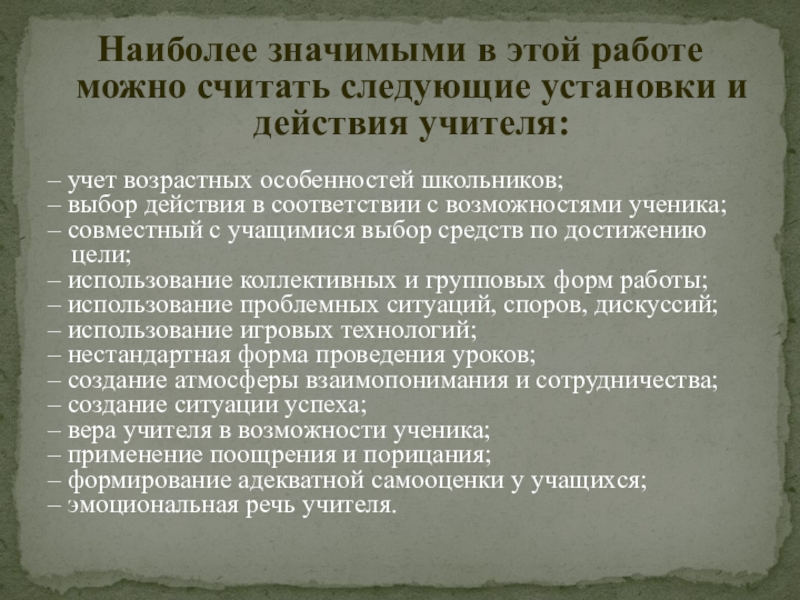 Наиболее значимыми в этой работе можно считать следующие установки и действия учителя:

– учет возрастных особенностей школьников;
– выбор действия в соответствии с возможностями ученика;
– совместный с учащимися выбор средств по достижению цели;
– использование коллективных и групповых форм работы;
– использование проблемных ситуаций, споров, дискуссий;
– использование игровых технологий;
– нестандартная форма проведения уроков;
– создание атмосферы взаимопонимания и сотрудничества;
– создание ситуации успеха;
– вера учителя в возможности ученика;
– применение поощрения и порицания;
– формирование адекватной самооценки у учащихся;
– эмоциональная речь учителя.